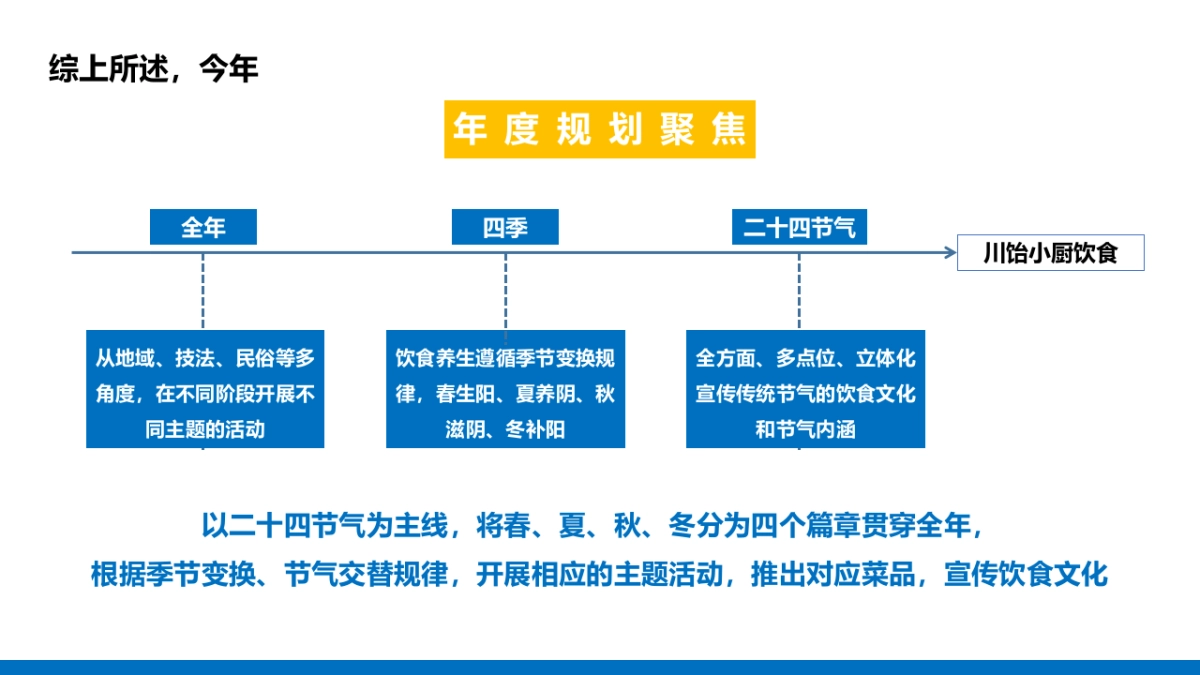 综上所述，今年

年度规划聚焦

全年

四季

二十四节气

川饴小厨饮食

从地域、技法、民俗等多角度，在不同阶段开展不同主题的活动

饮食养生遵循季节变换规律，春生阳、夏养阴、秋滋阴、冬补阳

全方面、多点位、立体化宣传传统节气的饮食文化和节气内涵

以二十四节气为主线，将春、夏、秋、冬分为四个篇章贯穿全年，

根据季节变换、节气交替规律，开展相应的主题活动，推出对应菜品，宣传饮食文化